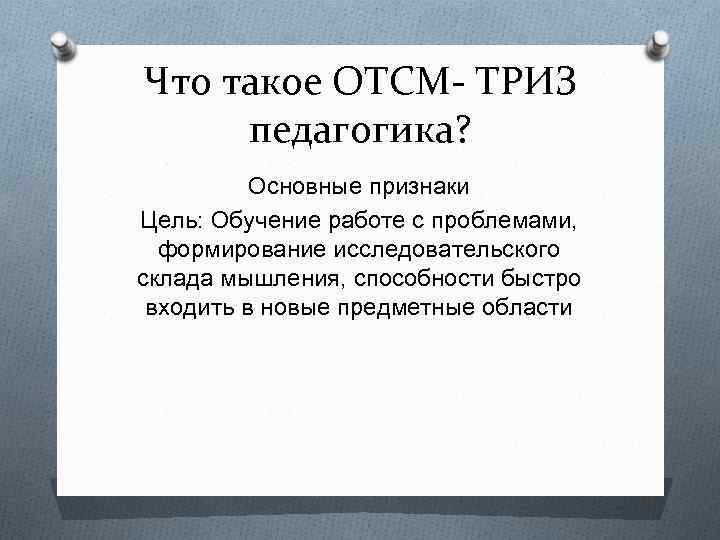 Что такое ОТСМ- ТРИЗ педагогика?

Основные признаки

Цель: Обучение работе с проблемами, формирование исследовательского склада мышления, способности быстро входить в новые предметные области